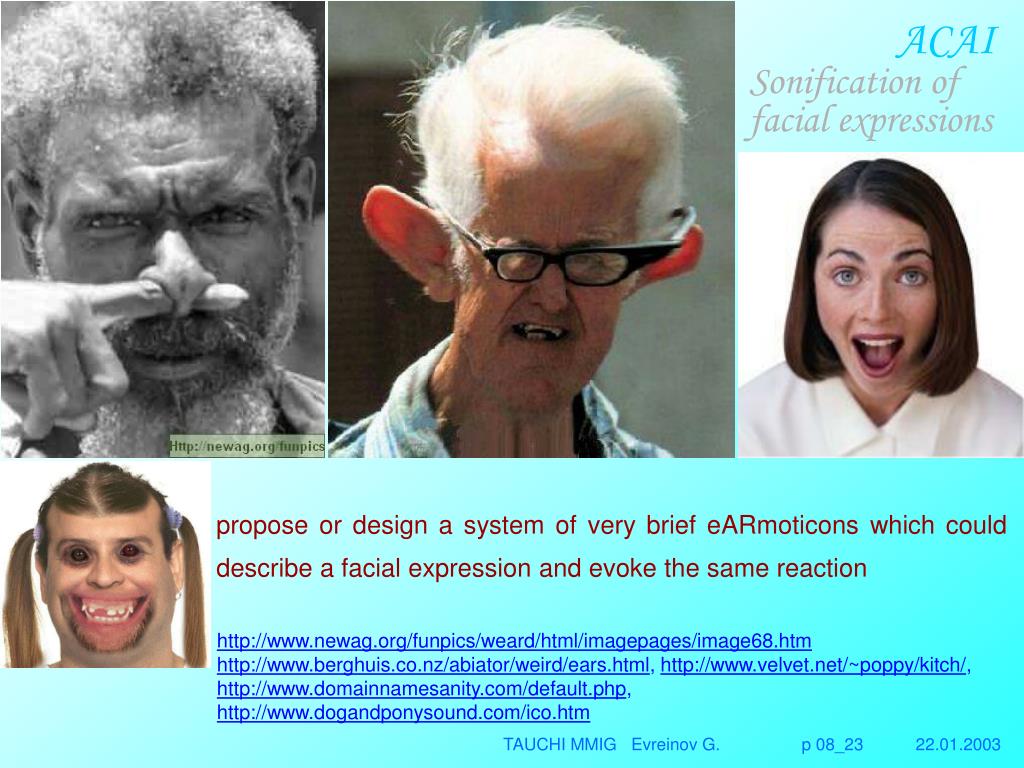 ACAI
Sonification of facial expressions

Http://newag.org/funpics

propose or design a system of very brief eARmoticons which could describe a facial expression and evoke the same reaction

http://www.newag.org/funpics/weard/html/imagepages/image68.htm
http://www.berghuis.co.nz/abiator/weird/ears.html, http://www.velvet.net/~poppy/kitch/, http://www.domainnamesanity.com/default.php, http://www.dogandponysound.com/ico.htm

TAUCHI MMIG Evreinov G. p 08_23 22.01.2003